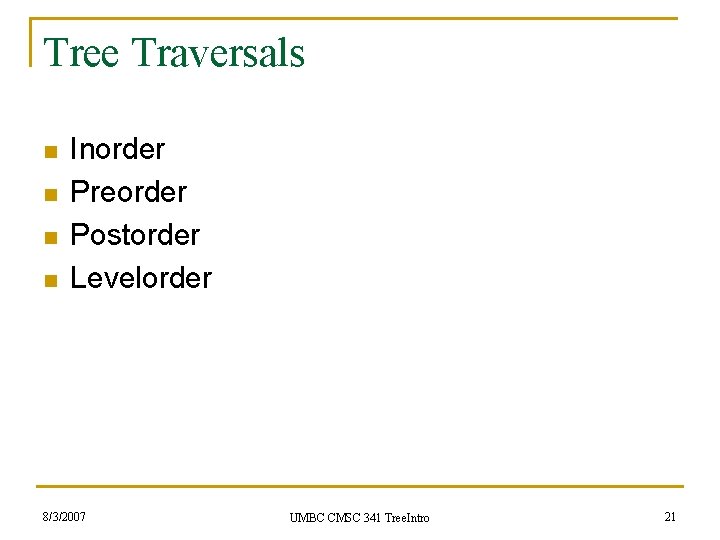 Tree Traversals

- Inorder
- Preorder
- Postorder
- Levelorder

8/3/2007

UMBC CMSC 341 TreeIntro

21